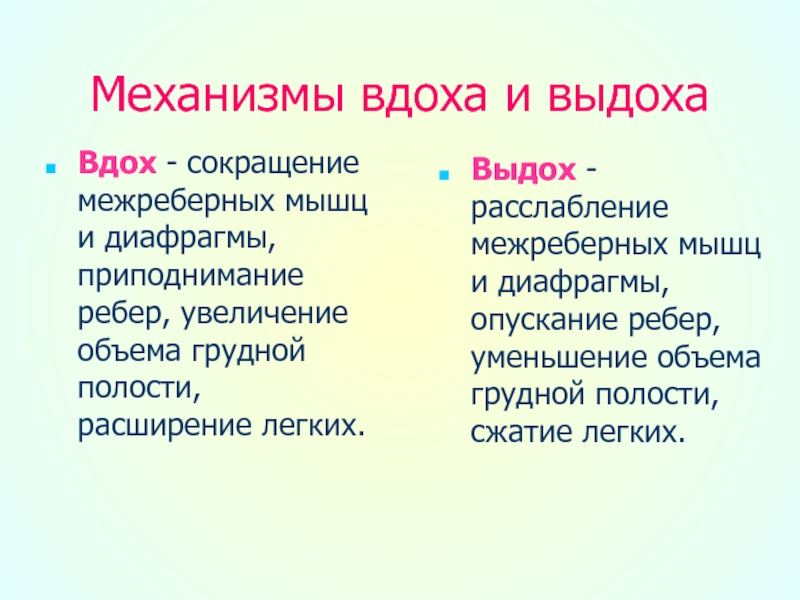 Механизмы вдоха и выдоха

Вдох - сокращение межреберных мышц и диафрагмы, приподнимание ребер, увеличение объема грудной полости, расширение легких.

Выдох - расслабление межреберных мышц и диафрагмы, опускание ребер, уменьшение объема грудной полости, сжатие легких.